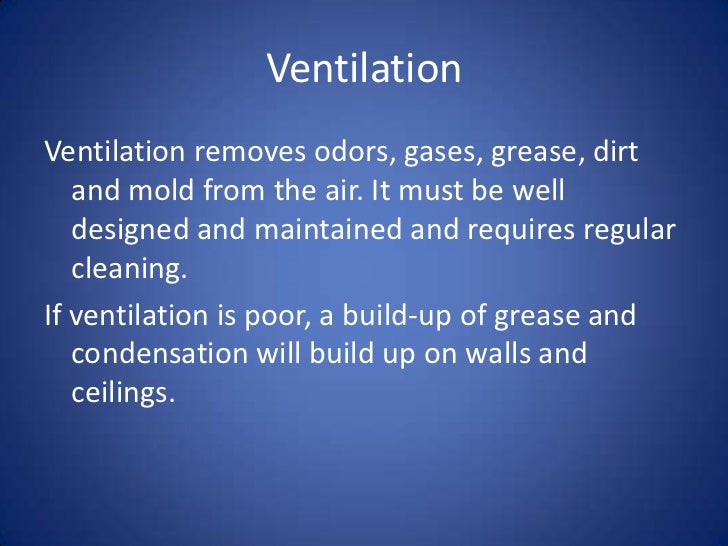 Ventilation

Ventilation removes odors, gases, grease, dirt and mold from the air. It must be well designed and maintained and requires regular cleaning.

If ventilation is poor, a build-up of grease and condensation will build up on walls and ceilings.